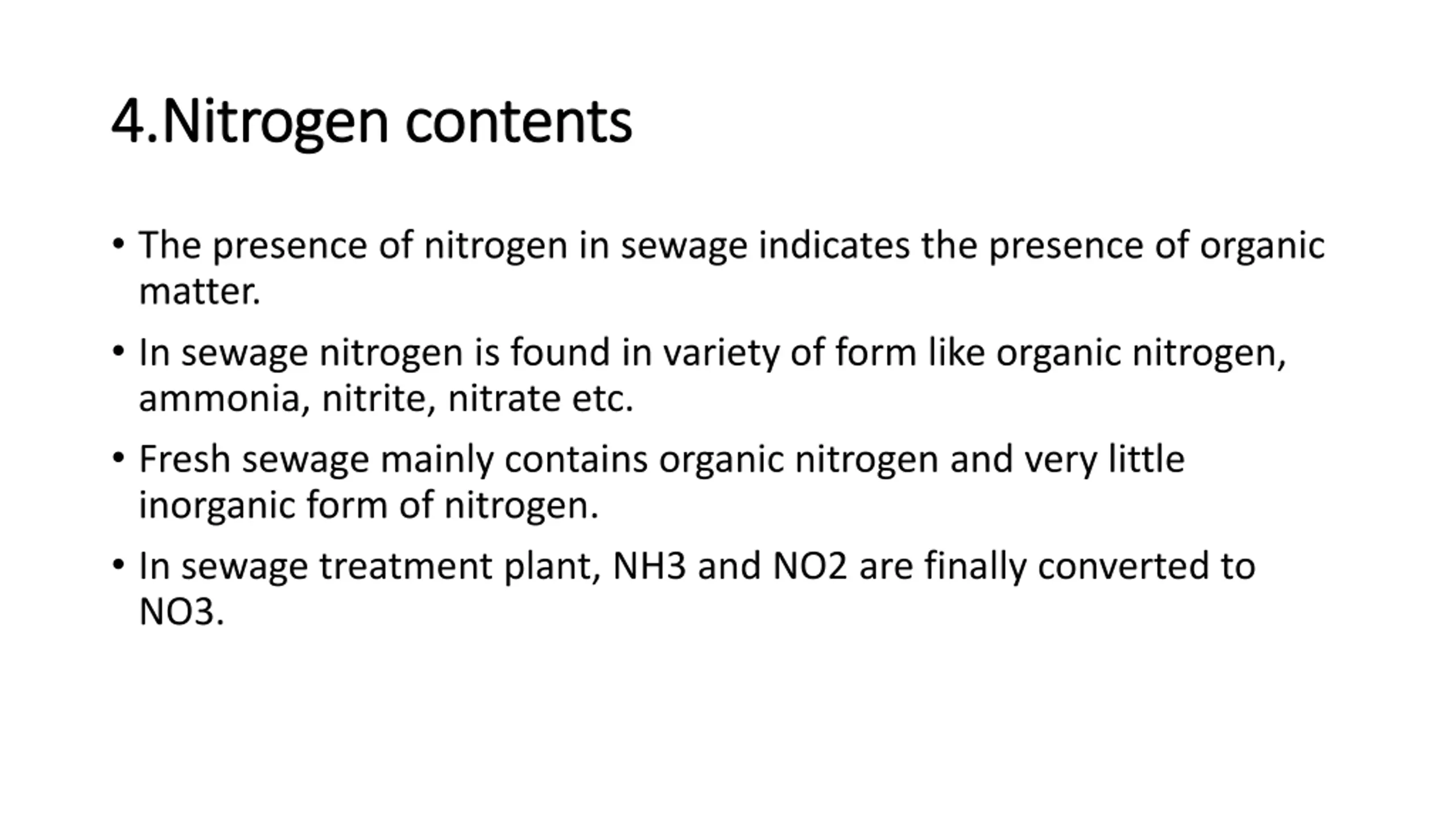 4.Nitrogen contents

• The presence of nitrogen in sewage indicates the presence of organic matter.

• In sewage nitrogen is found in variety of form like organic nitrogen, ammonia, nitrite, nitrate etc.

• Fresh sewage mainly contains organic nitrogen and very little inorganic form of nitrogen.

• In sewage treatment plant, NH3 and NO2 are finally converted to NO3.